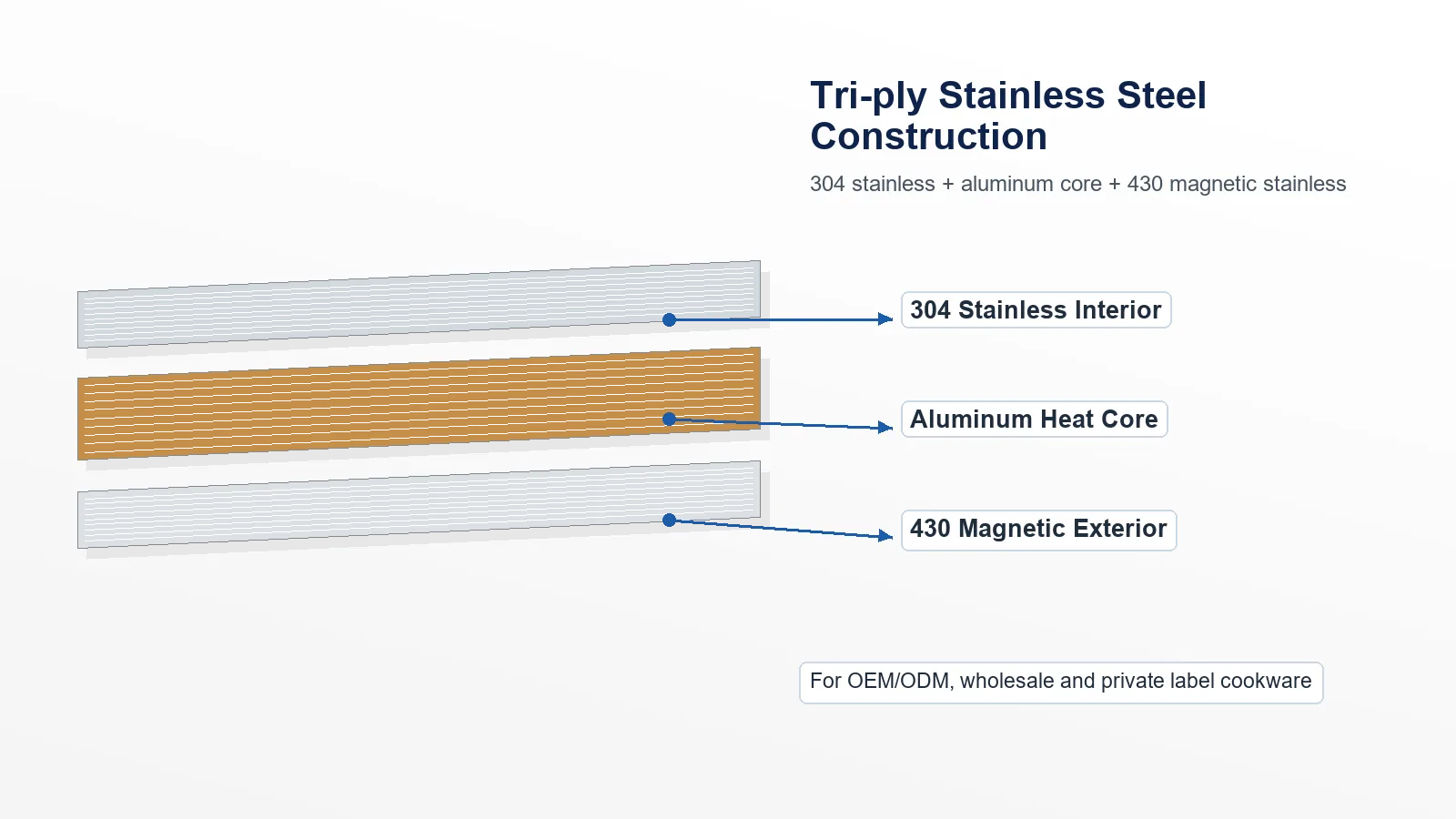 Tri-ply Stainless Steel Construction

304 stainless + aluminum core + 430 magnetic stainless

304 Stainless Interior

Aluminum Heat Core

430 Magnetic Exterior

For OEM/ODM, wholesale and private label cookware